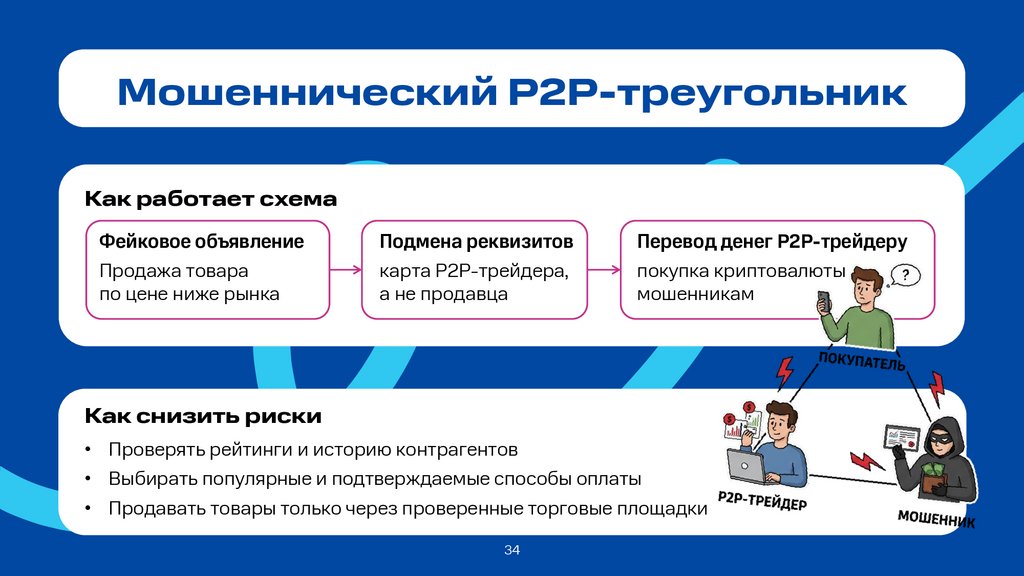 Мошеннический P2P-треугольник

Как работает схема

Фейковое объявление
Продажа товара по цене ниже рынка

Подмена реквизитов
карта P2P-трейдера, а не продавца

Перевод денег P2P-трейдеру
покупка криптовалюты мошенникам

?

ПОКУПАТЕЛЬ

Как снизить риски

• Проверять рейтинги и историю контрагентов
• Выбирать популярные и подтверждаемые способы оплаты
• Продавать товары только через проверенные торговые площадки

P2P-ТРЕЙДЕР

МОШЕННИК

34